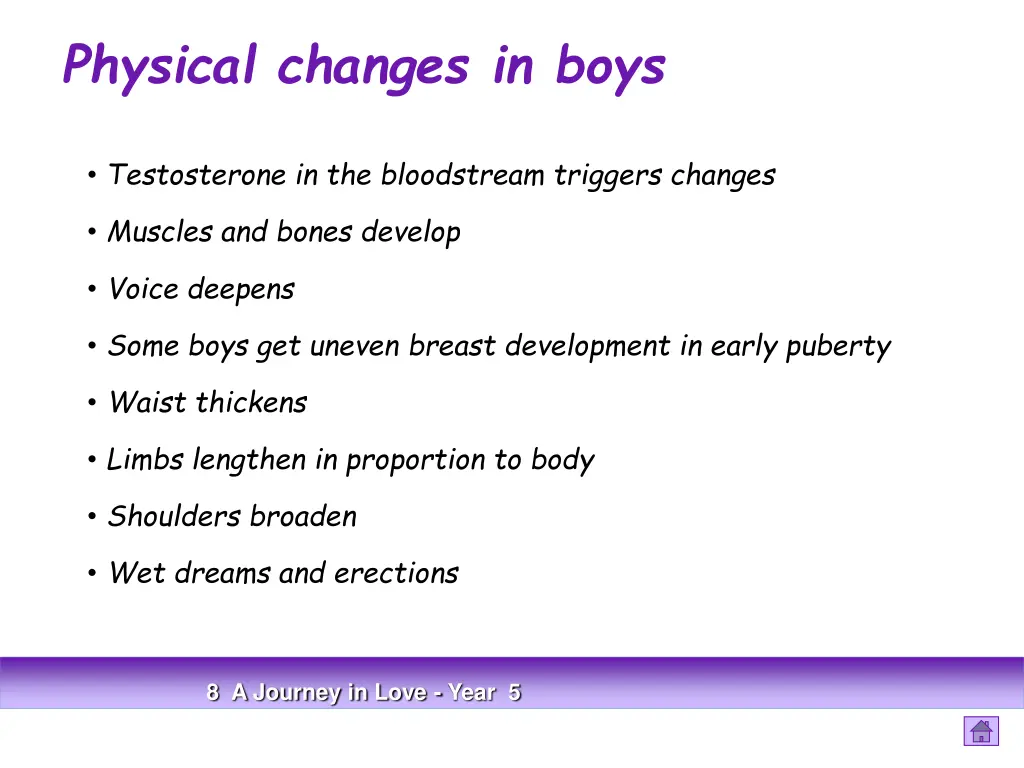 Physical changes in boys

• Testosterone in the bloodstream triggers changes

• Muscles and bones develop

• Voice deepens

• Some boys get uneven breast development in early puberty

• Waist thickens

• Limbs lengthen in proportion to body

• Shoulders broaden

• Wet dreams and erections

8 A Journey in Love - Year 5